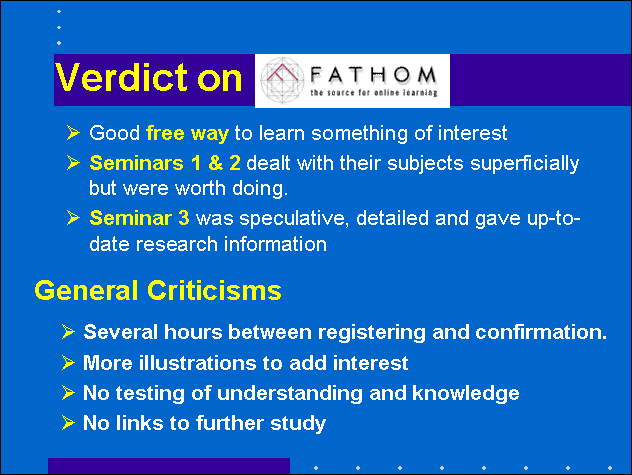 Verdict on FATHOM
the source for online learning

➢ Good free way to learn something of interest

➢ Seminars 1 & 2 dealt with their subjects superficially but were worth doing.

➢ Seminar 3 was speculative, detailed and gave up-to-date research information

General Criticisms

➢ Several hours between registering and confirmation.

➢ More illustrations to add interest

➢ No testing of understanding and knowledge

➢ No links to further study